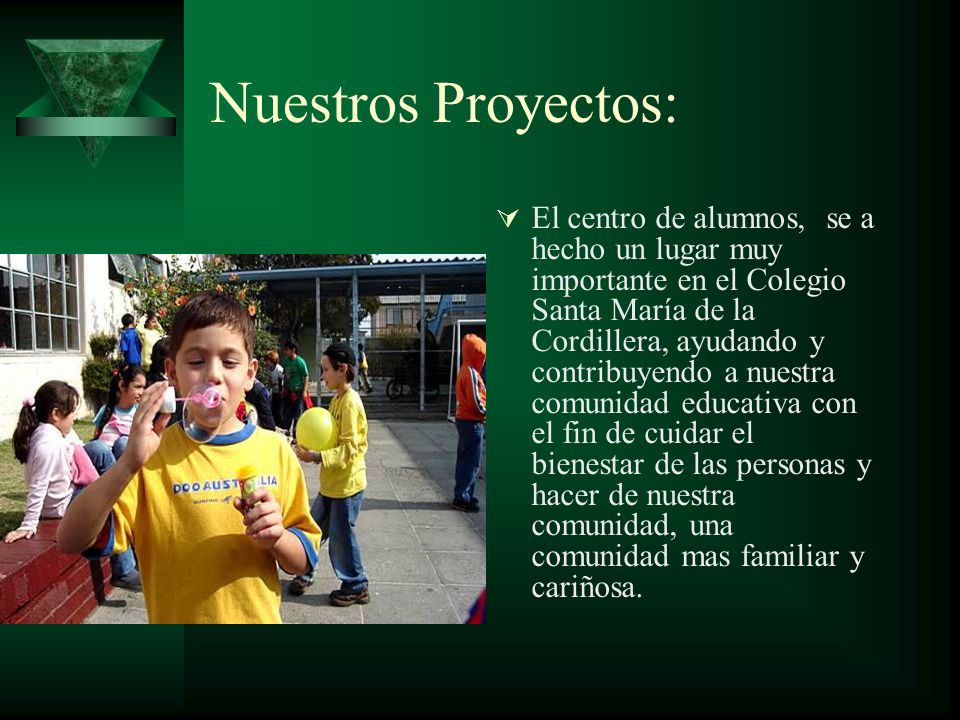 Nuestros Proyectos:

El centro de alumnos, se a hecho un lugar muy importante en el Colegio Santa María de la Cordillera, ayudando y contribuyendo a nuestra comunidad educativa con el fin de cuidar el bienestar de las personas y hacer de nuestra comunidad, una comunidad mas familiar y cariñosa.

DOO AUSTRALIA